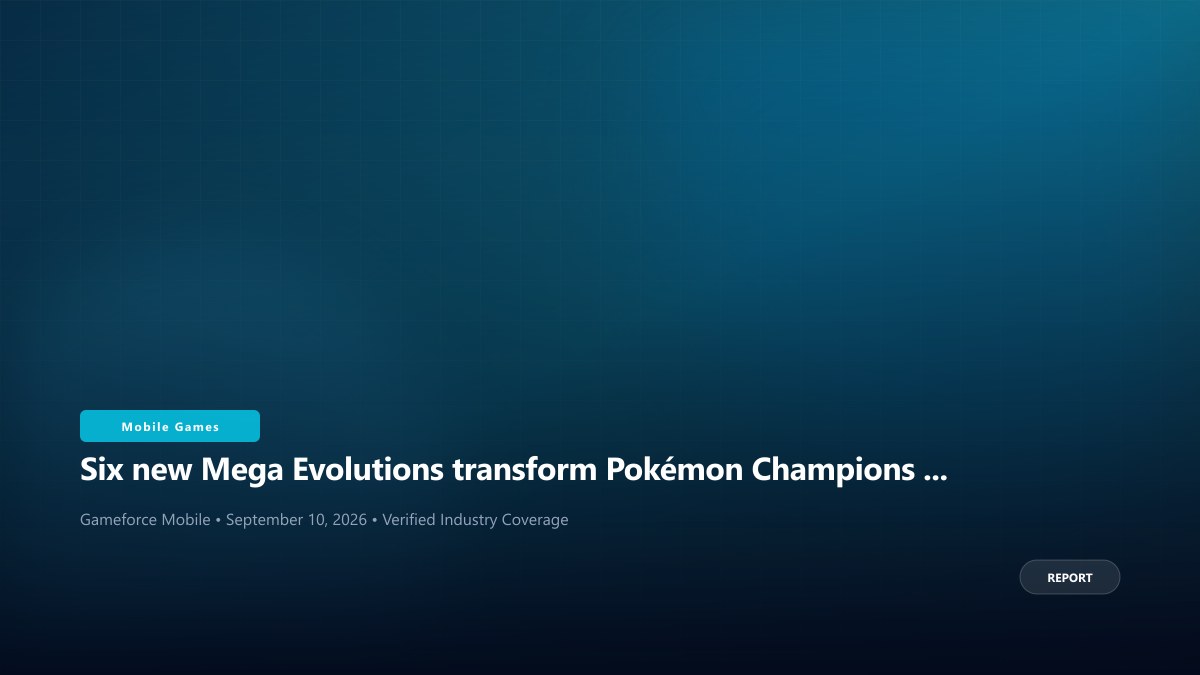 Mobile Games

Six new Mega Evolutions transform Pokémon Champions ...

Gameforce Mobile • September 10, 2026 • Verified Industry Coverage

REPORT